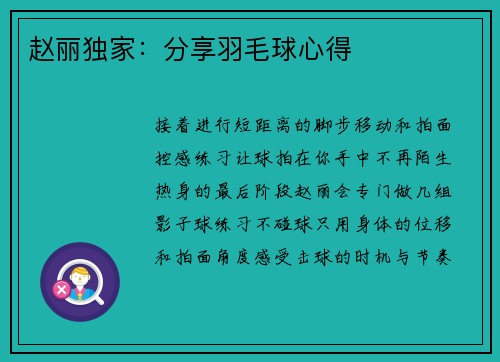 赵丽独家：分享羽毛球心得

接着进行短距离的脚步移动和拍面控感练习让球拍在你手中不再陌生热身的最后阶段赵丽会专门做几组影子球练习不碰球只用身体的位移和拍面角度感受击球的时机与节奏